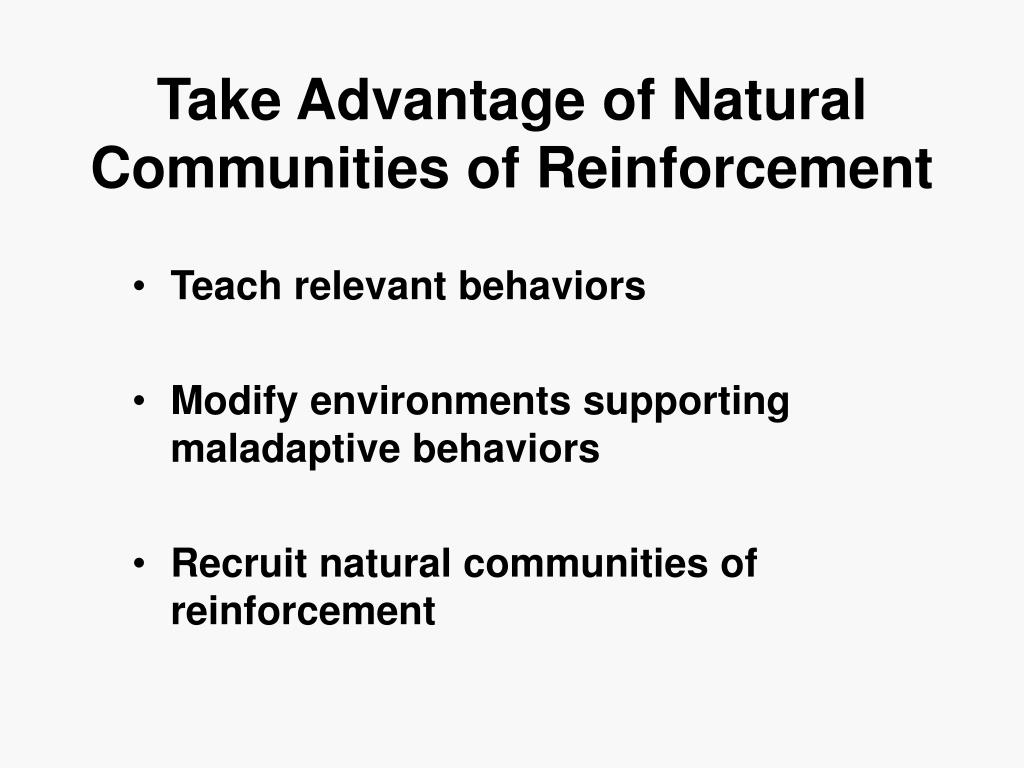 Take Advantage of Natural Communities of Reinforcement

• Teach relevant behaviors

• Modify environments supporting maladaptive behaviors

• Recruit natural communities of reinforcement